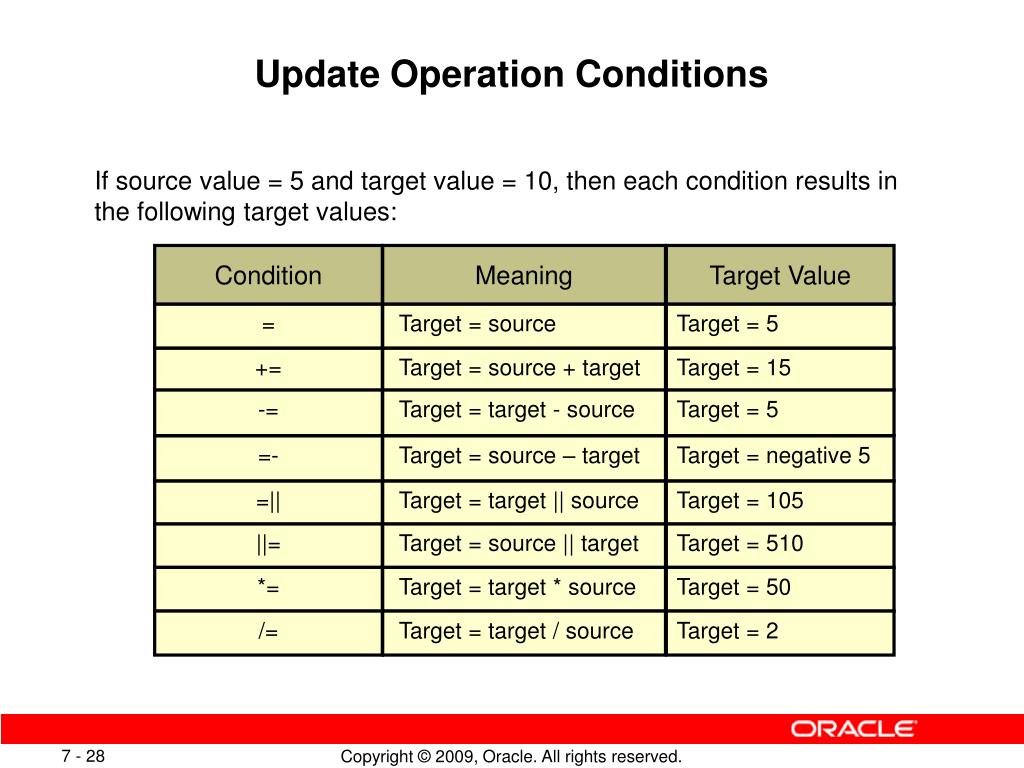 Update Operation Conditions

If source value = 5 and target value = 10, then each condition results in the following target values:

| Condition | Meaning | Target Value |
|---|---|---|
| = | Target = source | Target = 5 |
| += | Target = source + target | Target = 15 |
| -= | Target = target - source | Target = 5 |
| =- | Target = source – target | Target = negative 5 |
| =\|\| | Target = target \|\| source | Target = 105 |
| \|\|= | Target = source \|\| target | Target = 510 |
| *= | Target = target * source | Target = 50 |
| /= | Target = target / source | Target = 2 |

ORACLE

7 - 28

Copyright © 2009, Oracle. All rights reserved.